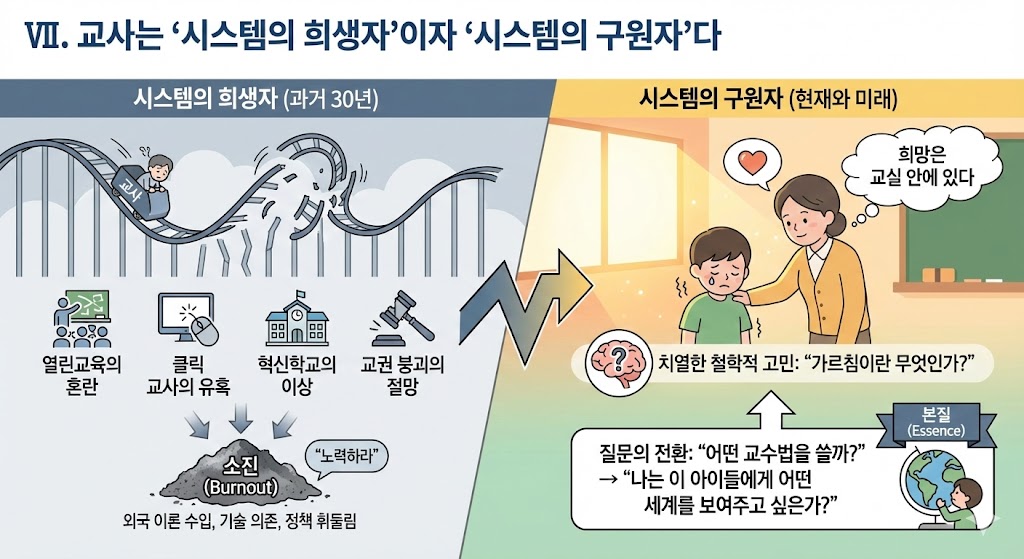 VII. 교사는 '시스템의 희생자'이자 '시스템의 구원자'다

시스템의 희생자 (과거 30년)

교사

열린교육의 혼란

클릭 교사의 유혹

혁신학교의 이상

교권 붕괴의 절망

소진 (Burnout)

"노력하라"

외국 이론 수입, 기술 의존, 정책 휘둘림

시스템의 구원자 (현재와 미래)

희망은 교실 안에 있다

치열한 철학적 고민: "가르침이란 무엇인가?"

본질 (Essence)

질문의 전환: "어떤 교수법을 쓸까?"
→ "나는 이 아이들에게 어떤 세계를 보여주고 싶은가?"